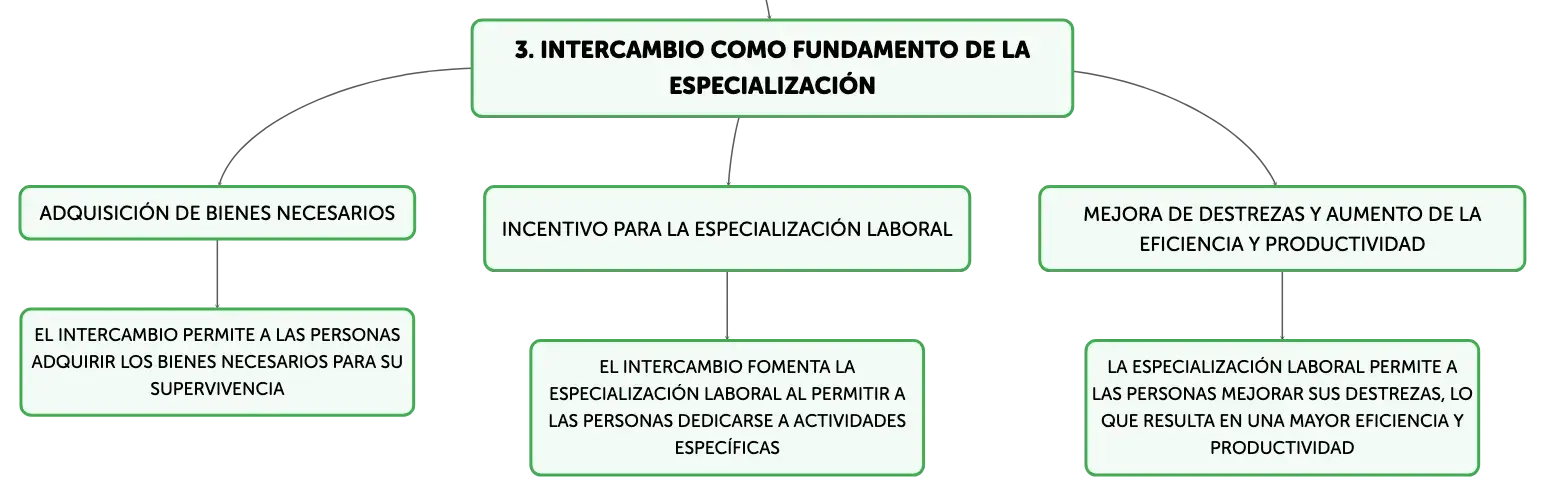 3. INTERCAMBIO COMO FUNDAMENTO DE LA ESPECIALIZACIÓN

ADQUISICIÓN DE BIENES NECESARIOS

EL INTERCAMBIO PERMITE A LAS PERSONAS ADQUIRIR LOS BIENES NECESARIOS PARA SU SUPERVIVENCIA

INCENTIVO PARA LA ESPECIALIZACIÓN LABORAL

EL INTERCAMBIO FOMENTA LA ESPECIALIZACIÓN LABORAL AL PERMITIR A LAS PERSONAS DEDICARSE A ACTIVIDADES ESPECÍFICAS

MEJORA DE DESTREZAS Y AUMENTO DE LA EFICIENCIA Y PRODUCTIVIDAD

LA ESPECIALIZACIÓN LABORAL PERMITE A LAS PERSONAS MEJORAR SUS DESTREZAS, LO QUE RESULTA EN UNA MAYOR EFICIENCIA Y PRODUCTIVIDAD